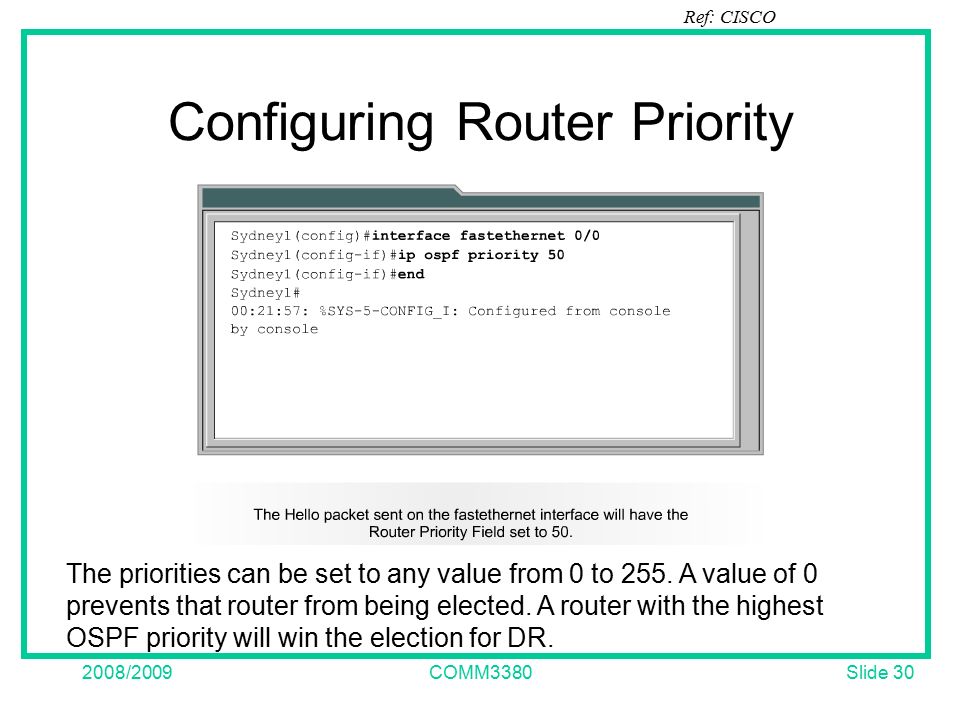 Ref: CISCO

Configuring Router Priority

Sydney1(config)#interface fastethernet 0/0
Sydney1(config-if)#ip ospf priority 50
Sydney1(config-if)#end
Sydney1#
00:21:57: %SYS-5-CONFIG_I: Configured from console by console

The Hello packet sent on the fastethernet interface will have the Router Priority Field set to 50.

The priorities can be set to any value from 0 to 255. A value of 0 prevents that router from being elected. A router with the highest OSPF priority will win the election for DR.

2008/2009 COMM3380 Slide 30